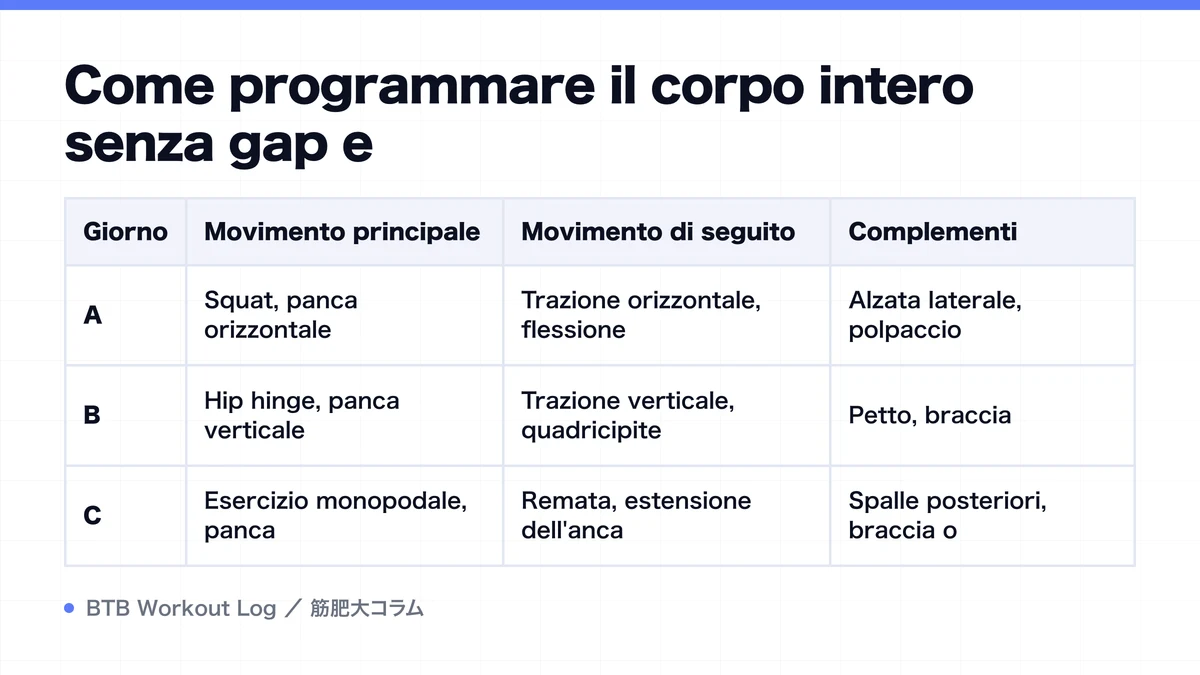 Come programmare il corpo intero senza gap e

| Giorno | Movimento principale | Movimento di seguito | Complementi |
|---|---|---|---|
| A | Squat, panca orizzontale | Trazione orizzontale, flessione | Alzata laterale, polpaccio |
| B | Hip hinge, panca verticale | Trazione verticale, quadricipite | Petto, braccia |
| C | Esercizio monopodale, panca | Remata, estensione dell'anca | Spalle posteriori, braccia o |

BTB Workout Log ／ 筋肥大コラム